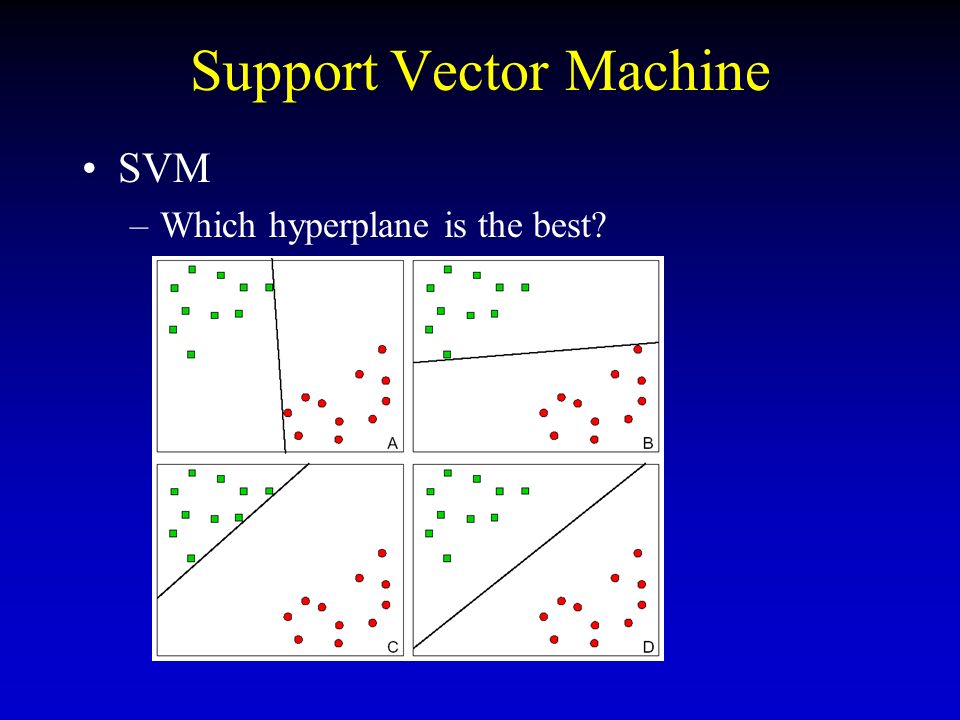 Support Vector Machine

• SVM

– Which hyperplane is the best?

A

B

C

D